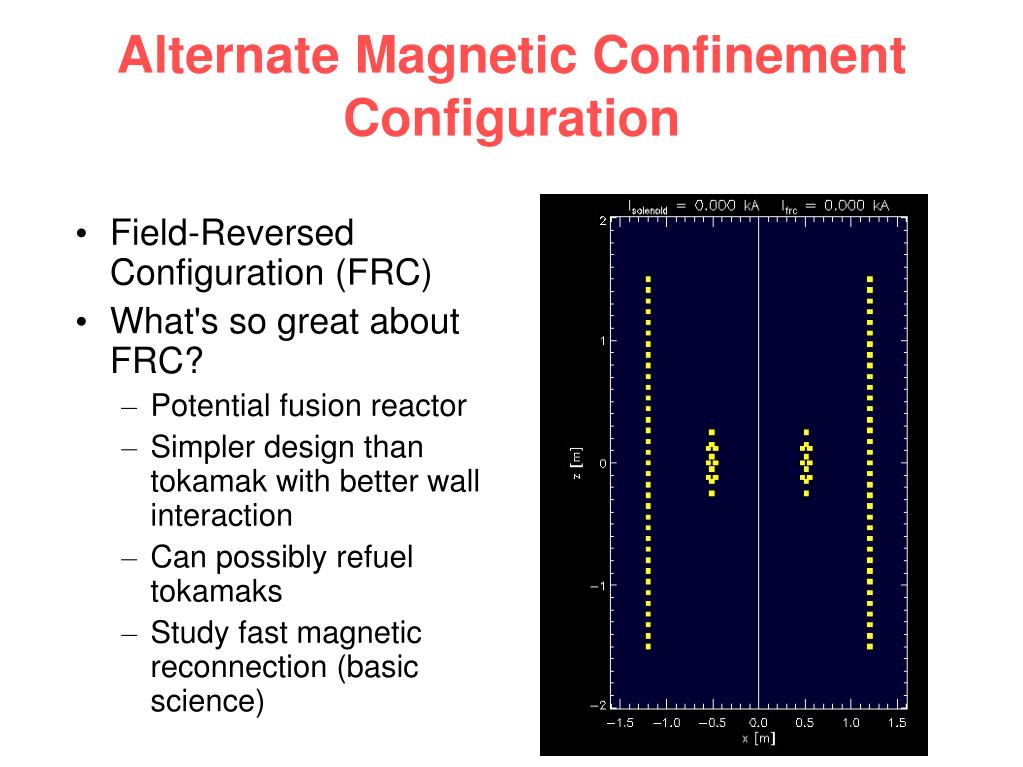 Alternate Magnetic Confinement Configuration

• Field-Reversed Configuration (FRC)
• What's so great about FRC?
– Potential fusion reactor
– Simpler design than tokamak with better wall interaction
– Can possibly refuel tokamaks
– Study fast magnetic reconnection (basic science)

$I_{solenoid}$ = 0.000 kA   $I_{frc}$ = 0.000 kA

2
1
0
−1
−2
z [m]

−1.5 −1.0 −0.5 0.0 0.5 1.0 1.5
x [m]